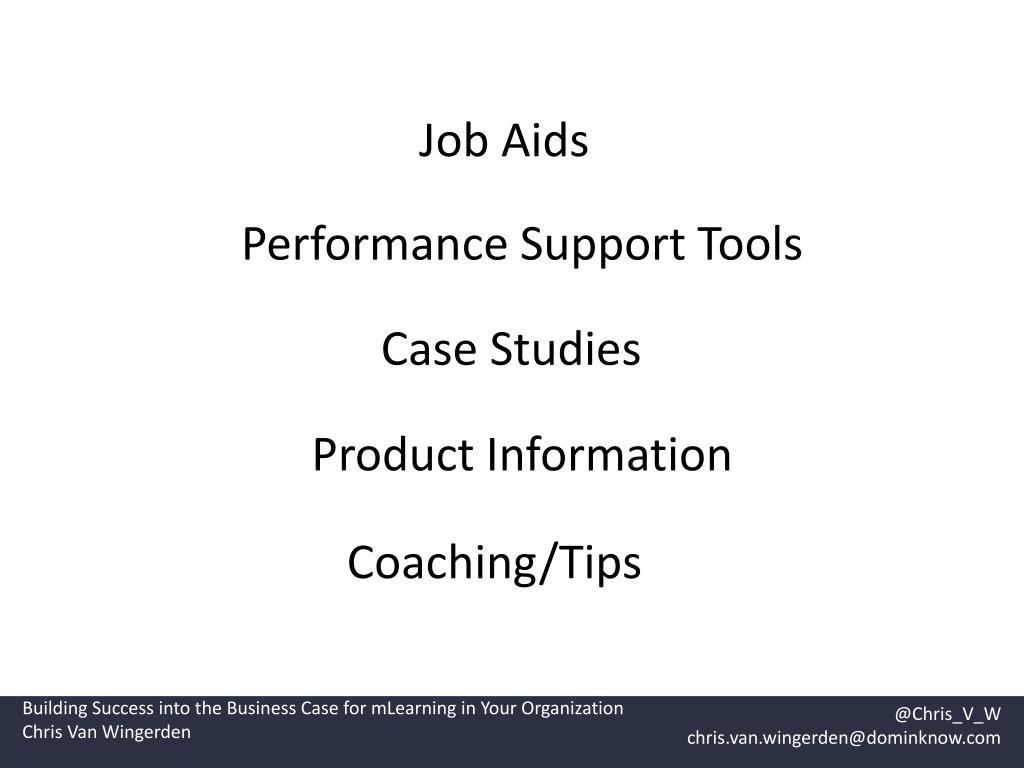 Job Aids

Performance Support Tools

Case Studies

Product Information

Coaching/Tips

Building Success into the Business Case for mLearning in Your Organization
Chris Van Wingerden

@Chris_V_W
chris.van.wingerden@dominknow.com